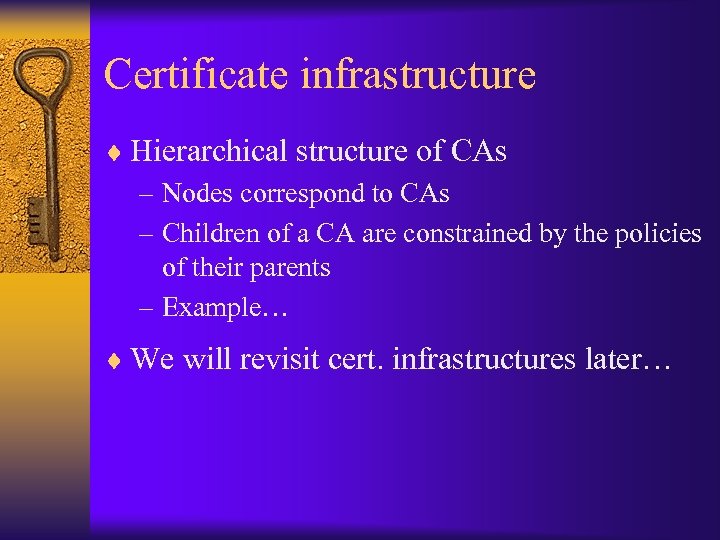 Certificate infrastructure

♦ Hierarchical structure of CAs
– Nodes correspond to CAs
– Children of a CA are constrained by the policies of their parents
– Example…

♦ We will revisit cert. infrastructures later…